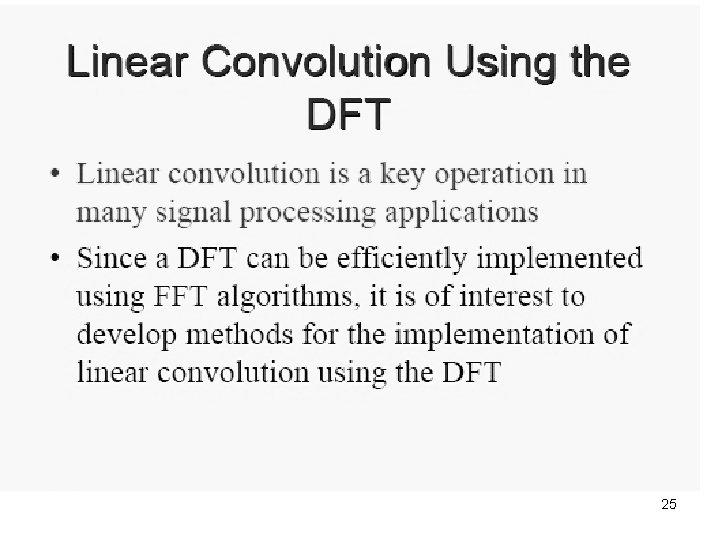 Linear Convolution Using the DFT

• Linear convolution is a key operation in many signal processing applications

• Since a DFT can be efficiently implemented using FFT algorithms, it is of interest to develop methods for the implementation of linear convolution using the DFT

25